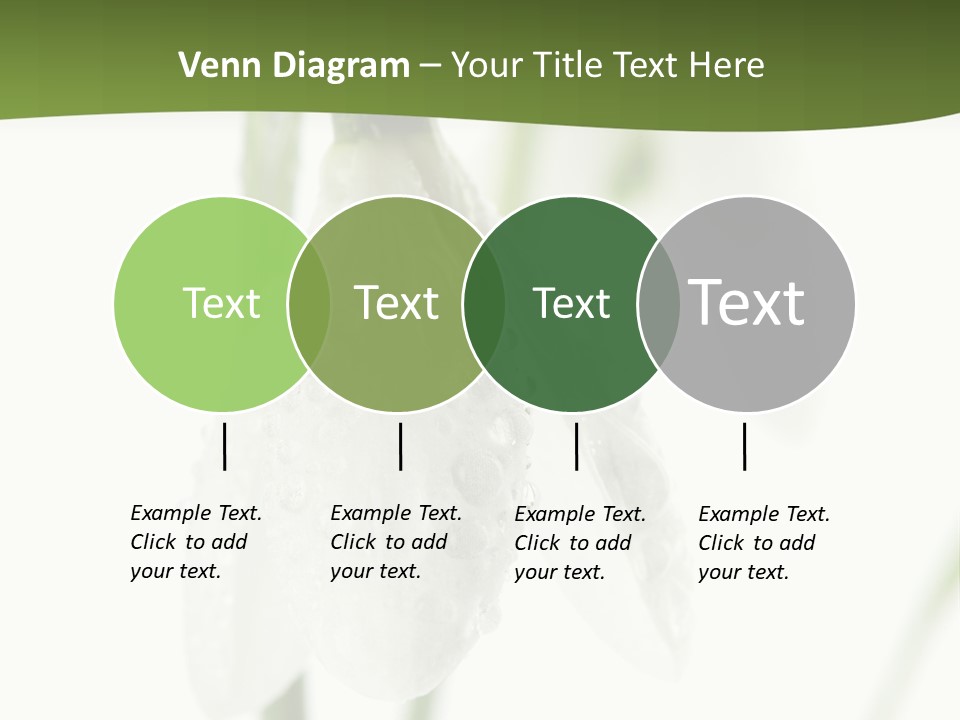 Venn Diagram – Your Title Text Here

Text

Text

Text

Text

Example Text. Click to add your text.

Example Text. Click to add your text.

Example Text. Click to add your text.

Example Text. Click to add your text.